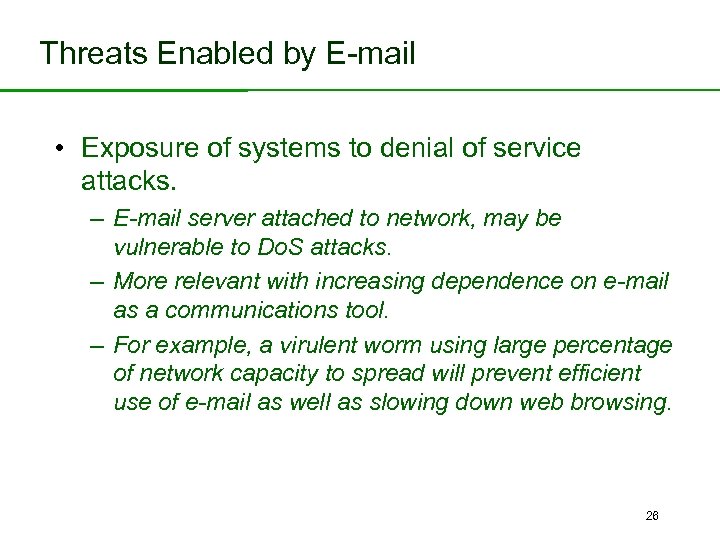 Threats Enabled by E-mail

• Exposure of systems to denial of service attacks.

– E-mail server attached to network, may be vulnerable to DoS attacks.

– More relevant with increasing dependence on e-mail as a communications tool.

– For example, a virulent worm using large percentage of network capacity to spread will prevent efficient use of e-mail as well as slowing down web browsing.

26